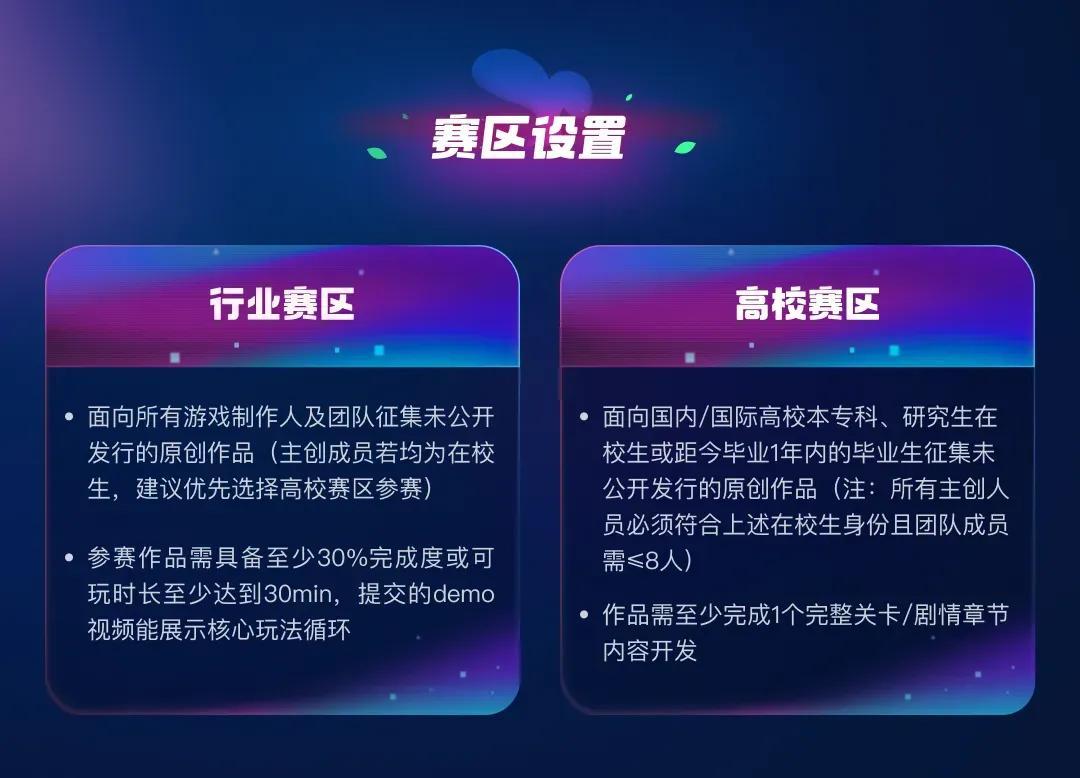 赛区设置

行业赛区

• 面向所有游戏制作人及团队征集未公开发行的原创作品（主创成员若均为在校生，建议优先选择高校赛区参赛）

• 参赛作品需具备至少30%完成度或可玩时长至少达到30min，提交的demo视频能展示核心玩法循环

高校赛区

• 面向国内/国际高校本专科、研究生在校生或距今毕业1年内的毕业生征集未公开发行的原创作品（注：所有主创人员必须符合上述在校生身份且团队成员需≤8人）

• 作品需至少完成1个完整关卡/剧情章节内容开发